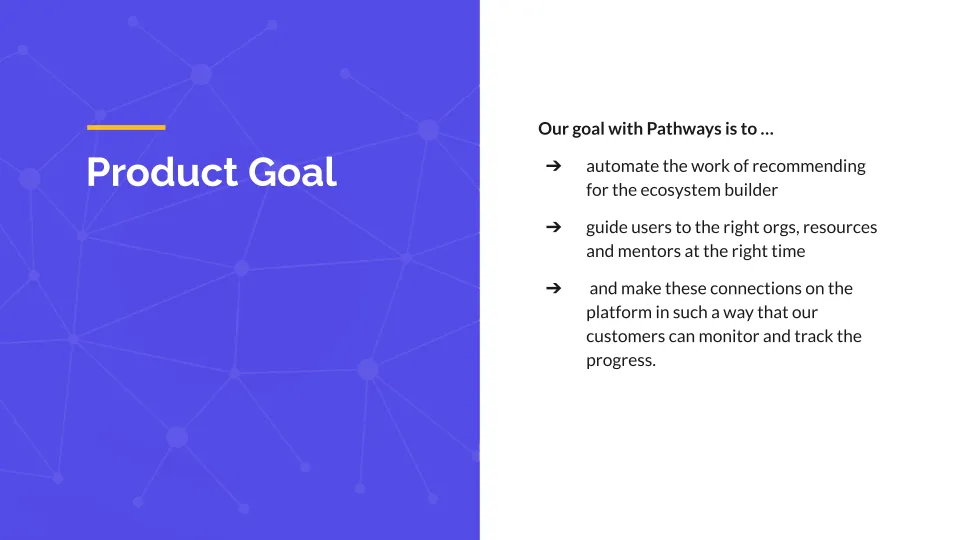 Product Goal

Our goal with Pathways is to …

➔ automate the work of recommending for the ecosystem builder

➔ guide users to the right orgs, resources and mentors at the right time

➔ and make these connections on the platform in such a way that our customers can monitor and track the progress.